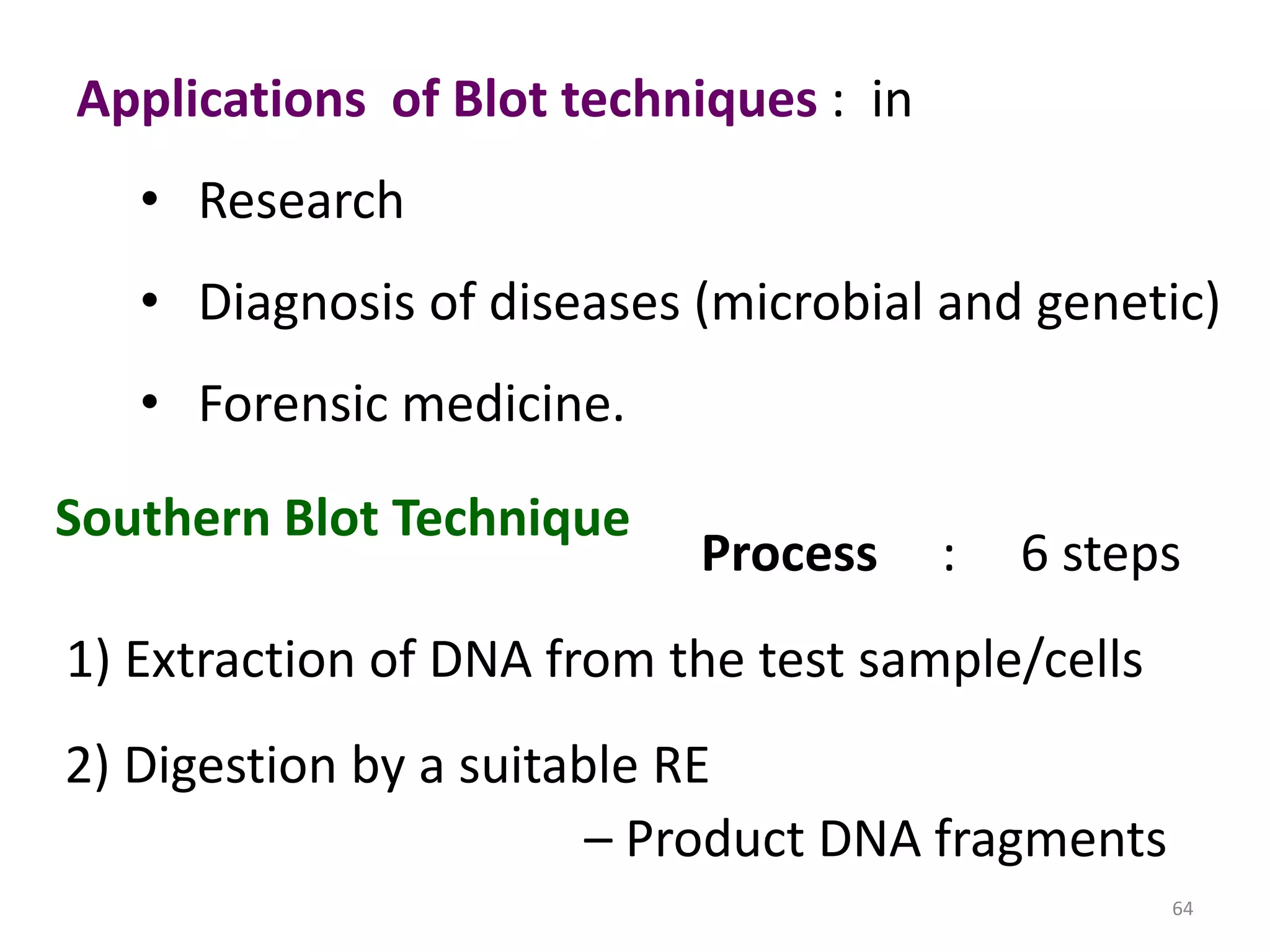 Applications of Blot techniques : in

• Research

• Diagnosis of diseases (microbial and genetic)

• Forensic medicine.

Southern Blot Technique

Process : 6 steps

1) Extraction of DNA from the test sample/cells

2) Digestion by a suitable RE

– Product DNA fragments

64